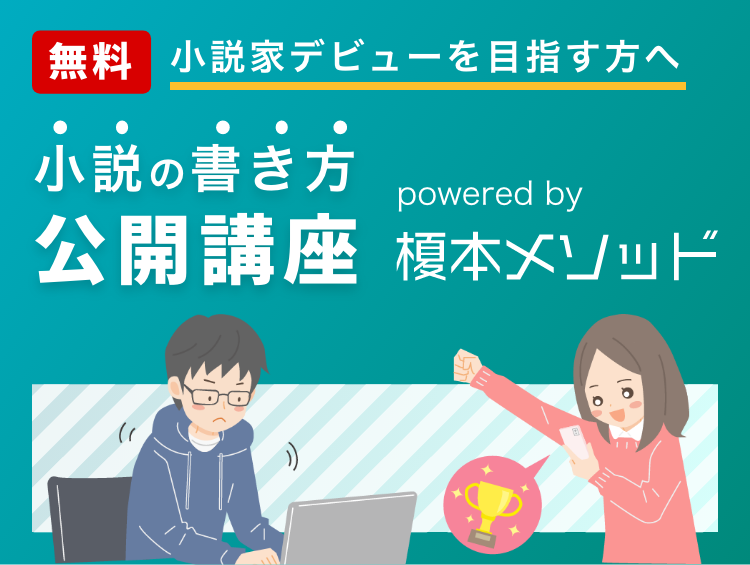 無料 小説家デビューを目指す方へ

小説の書き方
公開講座

powered by
榎本メソッド